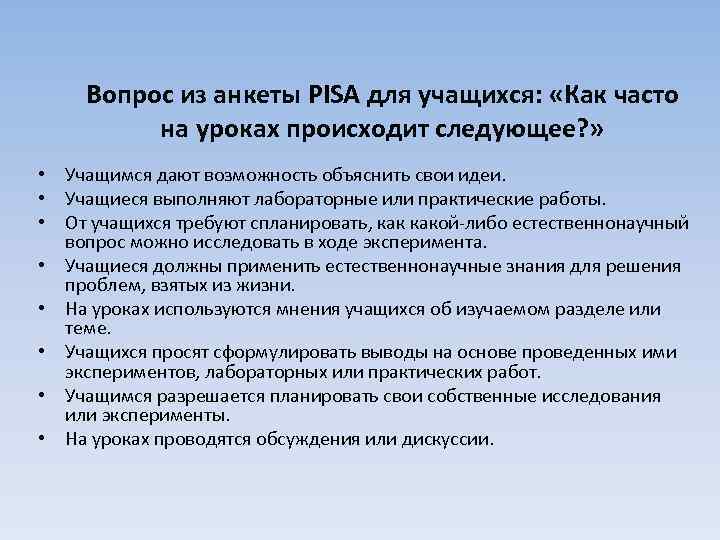 Вопрос из анкеты PISA для учащихся: «Как часто на уроках происходит следующее?»

• Учащимся дают возможность объяснить свои идеи.
• Учащиеся выполняют лабораторные или практические работы.
• От учащихся требуют спланировать, как какой-либо естественнонаучный вопрос можно исследовать в ходе эксперимента.
• Учащиеся должны применить естественнонаучные знания для решения проблем, взятых из жизни.
• На уроках используются мнения учащихся об изучаемом разделе или теме.
• Учащихся просят сформулировать выводы на основе проведенных ими экспериментов, лабораторных или практических работ.
• Учащимся разрешается планировать свои собственные исследования или эксперименты.
• На уроках проводятся обсуждения или дискуссии.